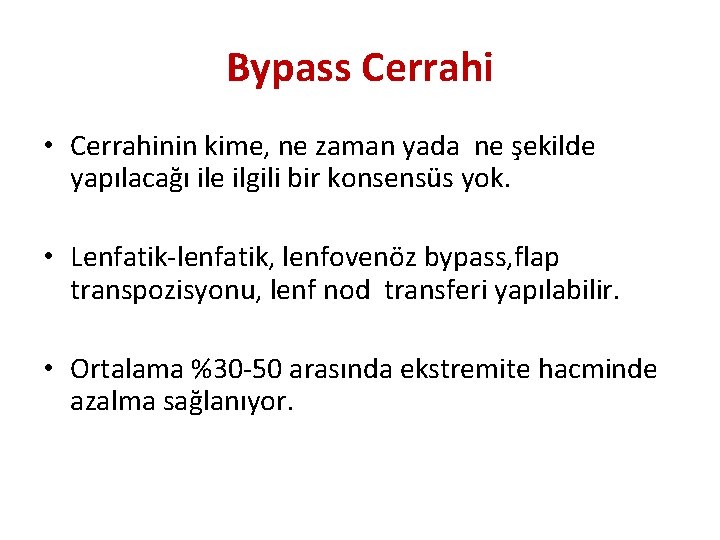 Bypass Cerrahi

• Cerrahinin kime, ne zaman yada ne şekilde yapılacağı ile ilgili bir konsensüs yok.

• Lenfatik-lenfatik, lenfovenöz bypass,flap transpozisyonu, lenf nod transferi yapılabilir.

• Ortalama %30-50 arasında ekstremite hacminde azalma sağlanıyor.